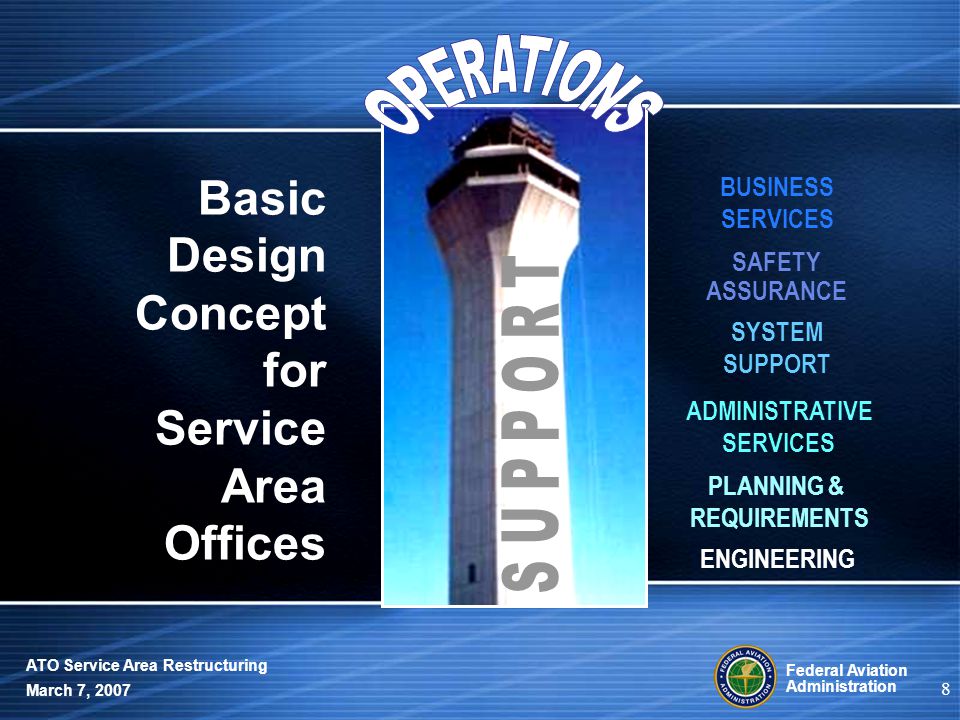 OPERATIONS

Basic Design Concept for Service Area Offices

SUPPORT

BUSINESS SERVICES

SAFETY ASSURANCE

SYSTEM SUPPORT

ADMINISTRATIVE SERVICES

PLANNING & REQUIREMENTS

ENGINEERING

ATO Service Area Restructuring
March 7, 2007

FEDERAL AVIATION ADMINISTRATION

Federal Aviation Administration

8